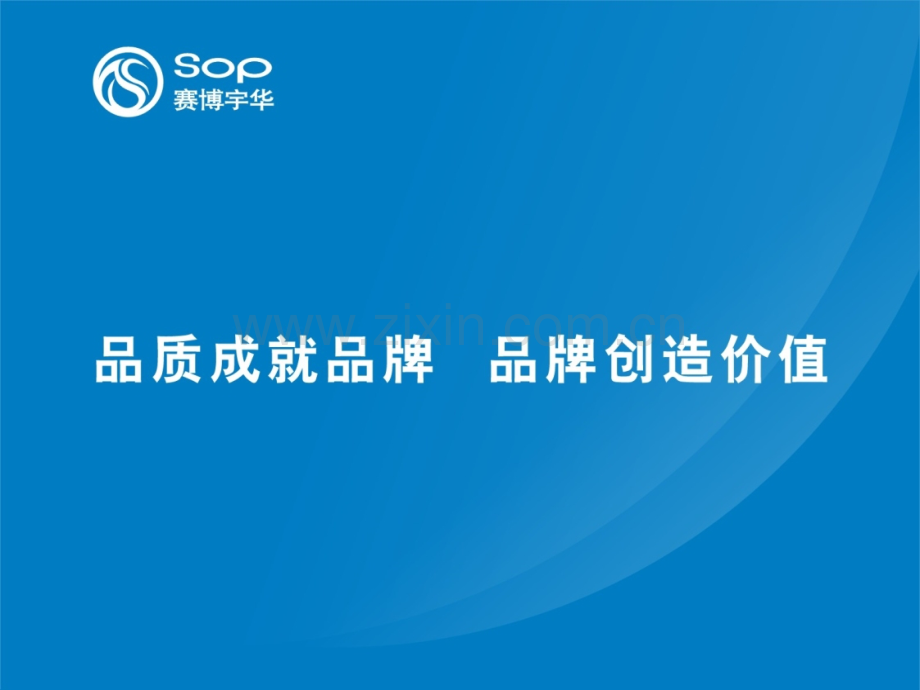 Sop
赛博宇华

www.zixin.com.cn

品质成就品牌　品牌创造价值